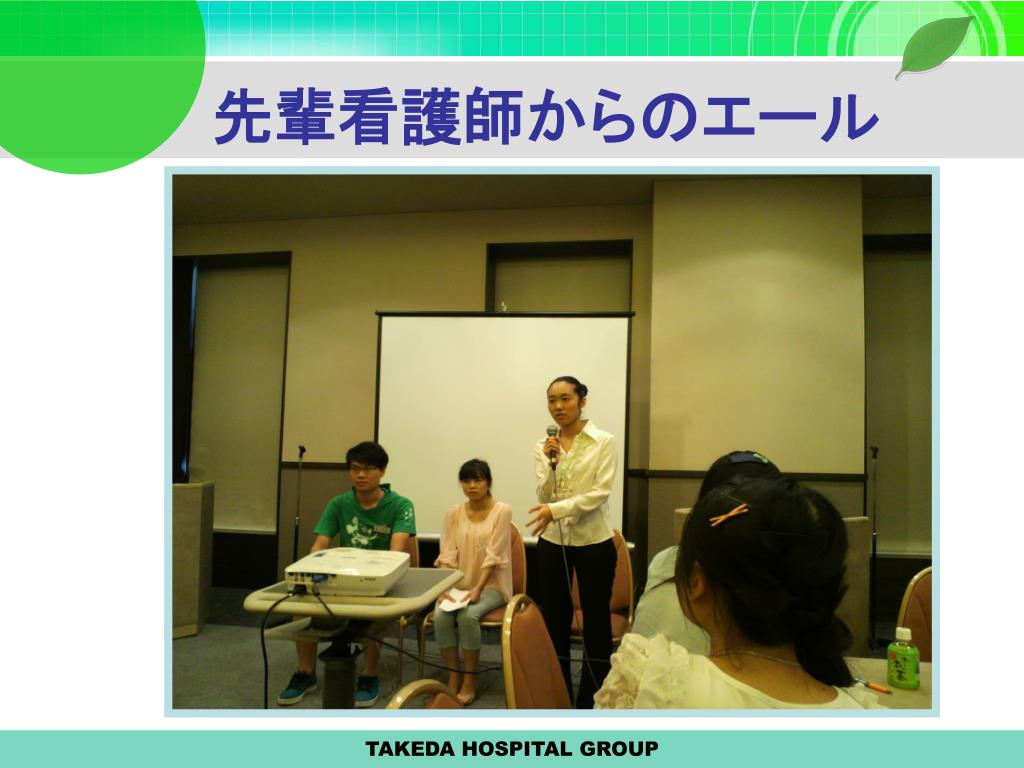 先輩看護師からのエール

TAKEDA HOSPITAL GROUP